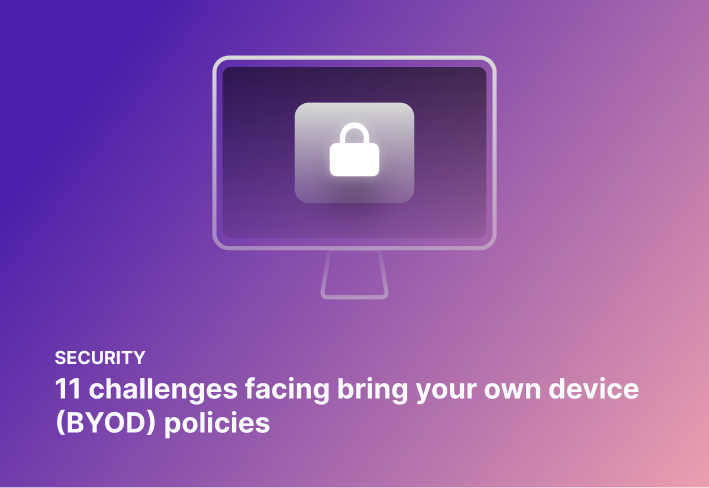 SECURITY

11 challenges facing bring your own device (BYOD) policies